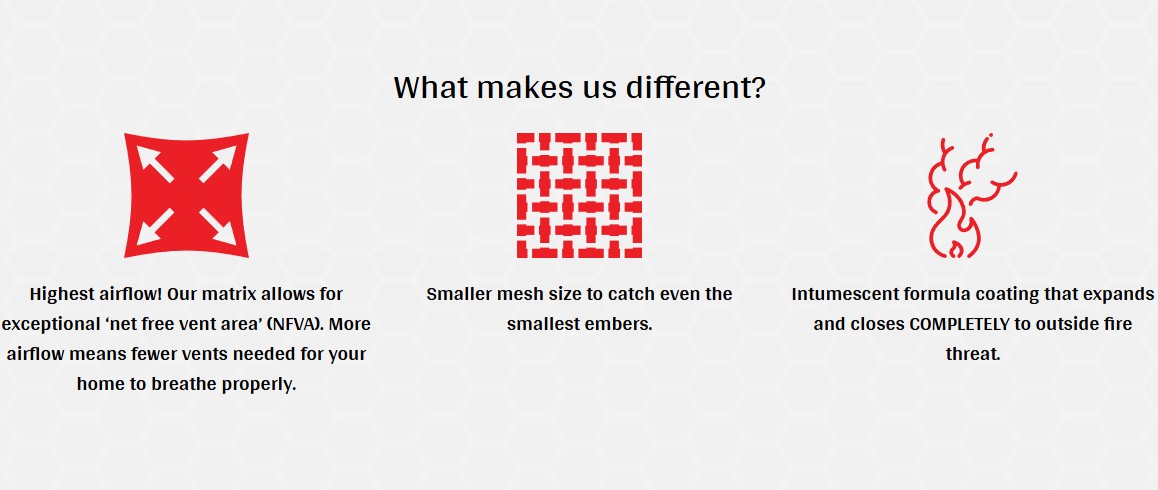 What makes us different?

Highest airflow! Our matrix allows for exceptional ‘net free vent area’ (NFVA). More airflow means fewer vents needed for your home to breathe properly.

Smaller mesh size to catch even the smallest embers.

Intumescent formula coating that expands and closes COMPLETELY to outside fire threat.